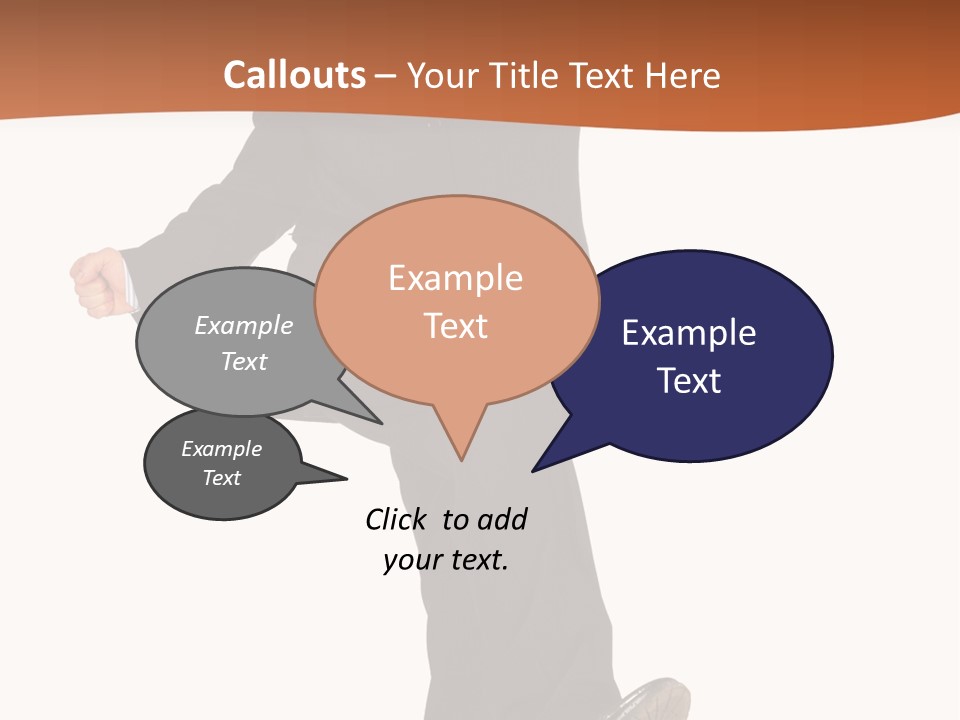 Callouts – Your Title Text Here

Example Text

Example Text

Example Text

Example Text

Click to add your text.